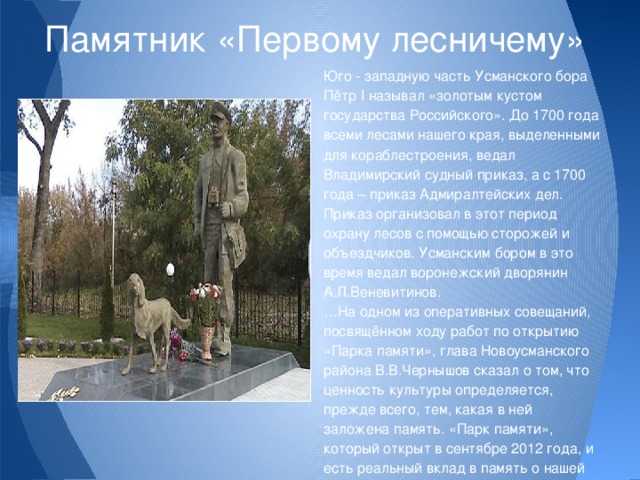 Памятник «Первому лесничему»

Юго - западную часть Усманского бора Пётр I называл «золотым кустом государства Российского». До 1700 года всеми лесами нашего края, выделенными для кораблестроения, ведал Владимирский судный приказ, а с 1700 года – приказ Адмиралтейских дел. Приказ организовал в этот период охрану лесов с помощью сторожей и объездчиков. Усманским бором в это время ведал воронежский дворянин А.Л.Веневитинов.

…На одном из оперативных совещаний, посвящённом ходу работ по открытию «Парка памяти», глава Новоусманского района В.В.Чернышов сказал о том, что ценность культуры определяется, прежде всего, тем, какая в ней заложена память. «Парк памяти», который открыт в сентябре 2012 года, и есть реальный вклад в память о нашей